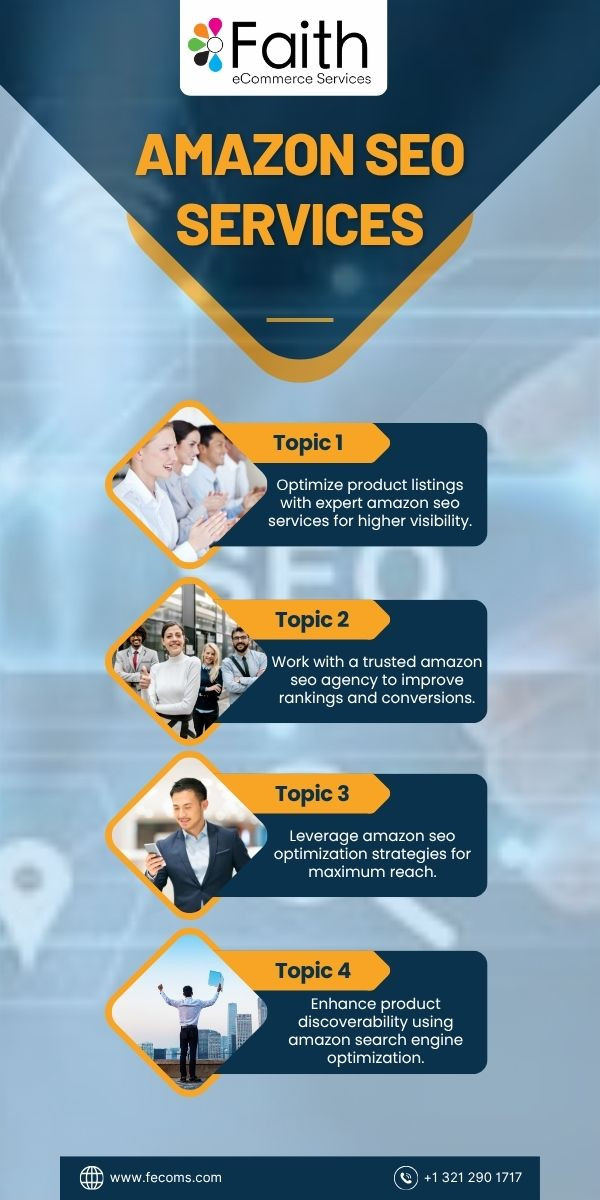 Faith
eCommerce Services

AMAZON SEO SERVICES

Topic 1
Optimize product listings with expert amazon seo services for higher visibility.

Topic 2
Work with a trusted amazon seo agency to improve rankings and conversions.

Topic 3
Leverage amazon seo optimization strategies for maximum reach.

Topic 4
Enhance product discoverability using amazon search engine optimization.

www.fecoms.com
+1 321 290 1717